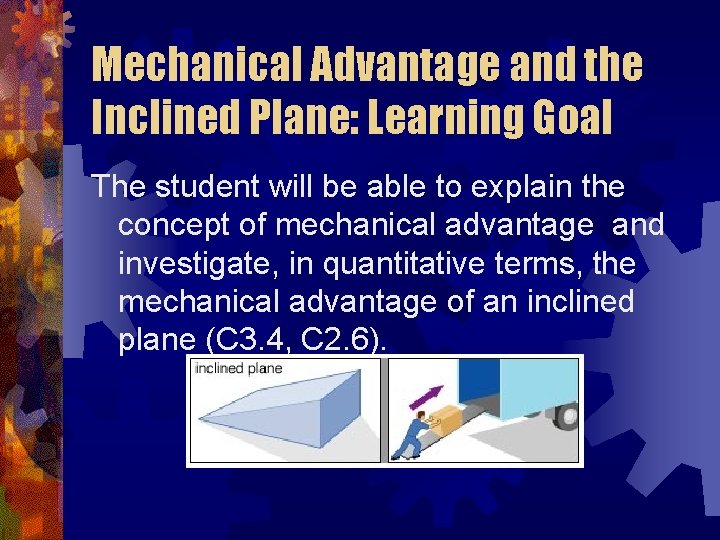 Mechanical Advantage and the Inclined Plane: Learning Goal

The student will be able to explain the concept of mechanical advantage and investigate, in quantitative terms, the mechanical advantage of an inclined plane (C3.4, C2.6).

inclined plane